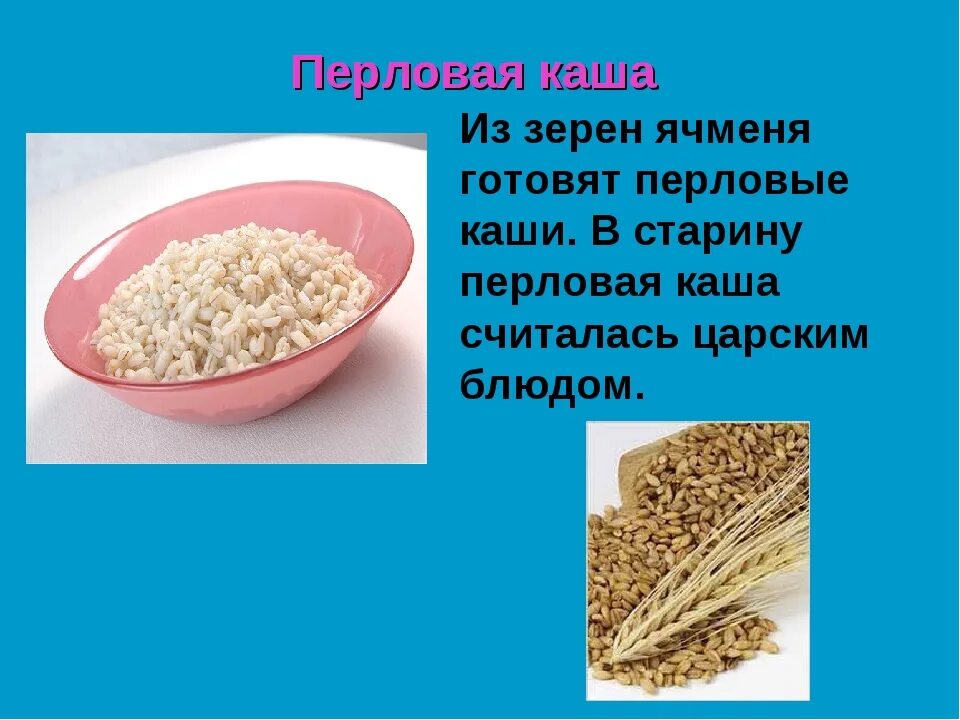 Перловая каша

Из зерен ячменя готовят перловые каши. В старину перловая каша считалась царским блюдом.